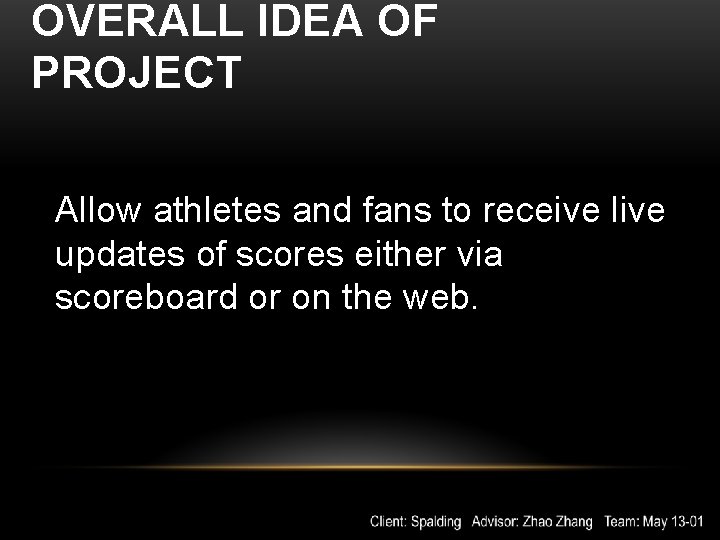 OVERALL IDEA OF PROJECT

Allow athletes and fans to receive live updates of scores either via scoreboard or on the web.

Client: Spalding Advisor: Zhao Zhang Team: May 13-01